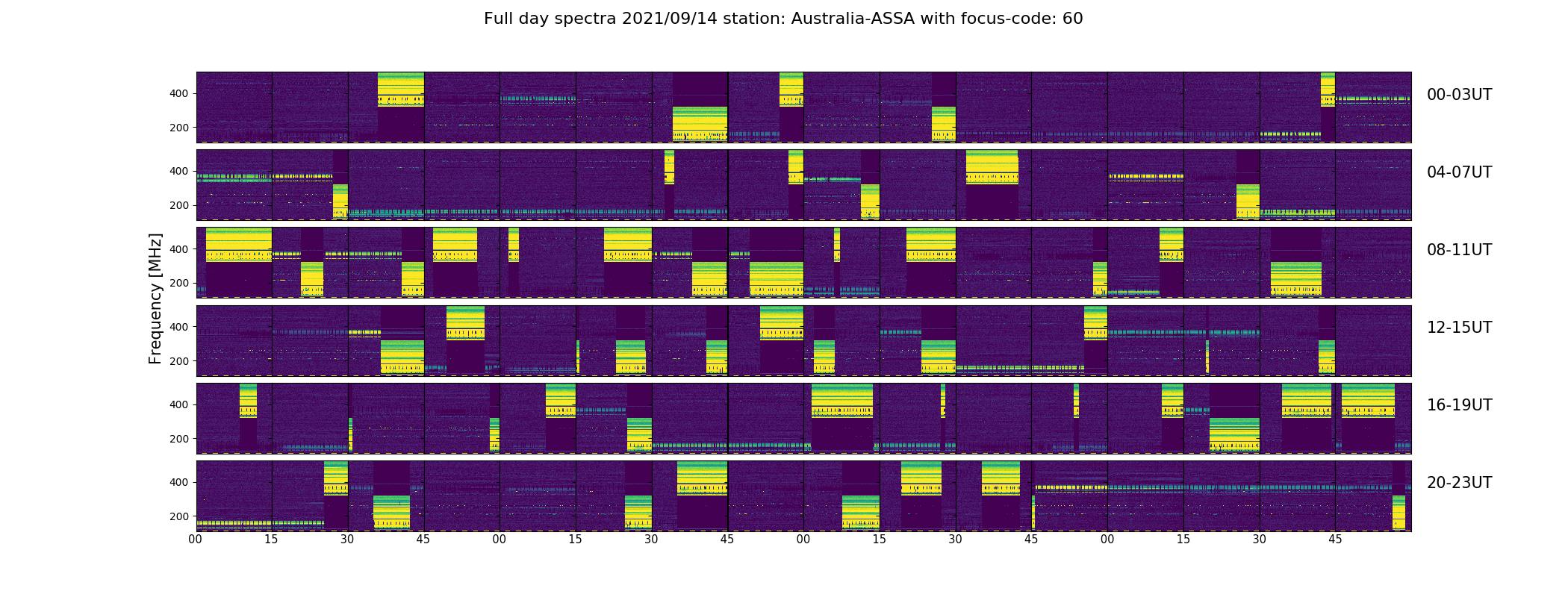 Full day spectra 2021/09/14 station: Australia-ASSA with focus-code: 60

Frequency [MHz]

400
200
00-03UT

400
200
04-07UT

400
200
08-11UT

400
200
12-15UT

400
200
16-19UT

400
200
20-23UT

00 15 30 45 00 15 30 45 00 15 30 45 00 15 30 45